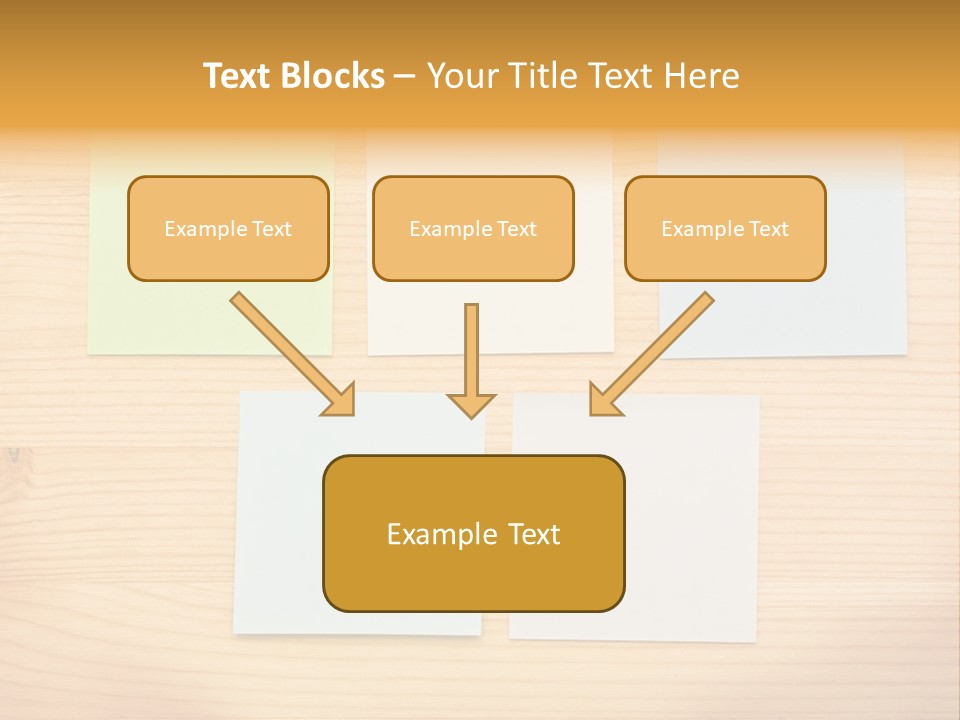 Text Blocks – Your Title Text Here

Example Text

Example Text

Example Text

Example Text